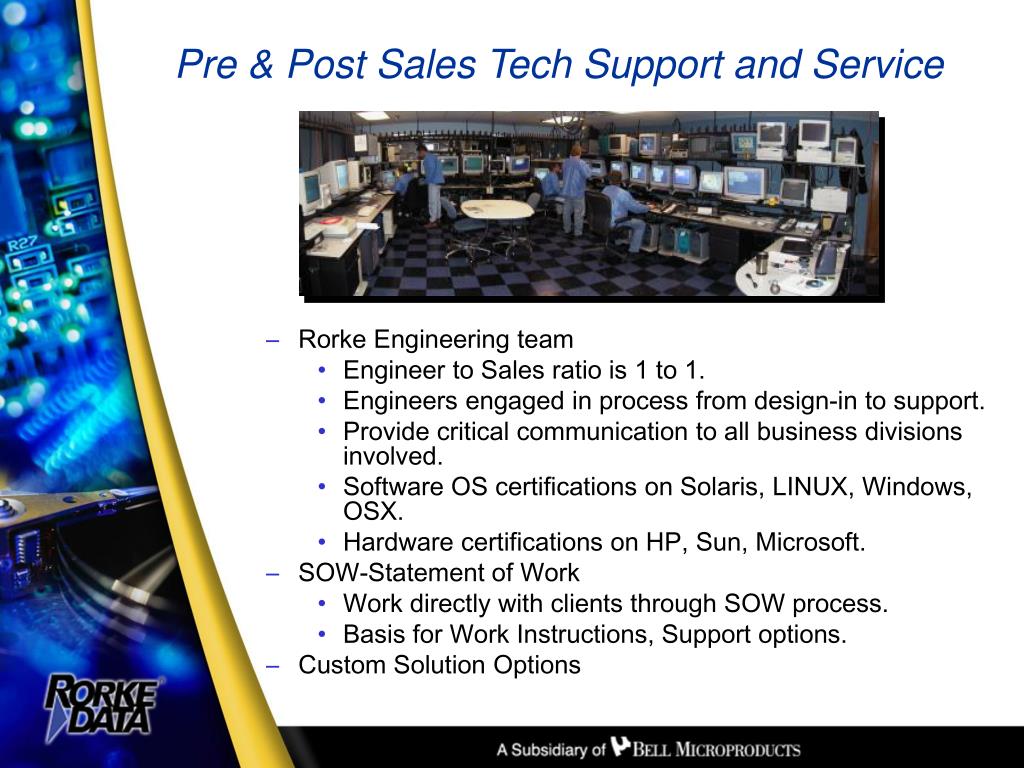 Pre & Post Sales Tech Support and Service

– Rorke Engineering team
  • Engineer to Sales ratio is 1 to 1.
  • Engineers engaged in process from design-in to support.
  • Provide critical communication to all business divisions involved.
  • Software OS certifications on Solaris, LINUX, Windows, OSX.
  • Hardware certifications on HP, Sun, Microsoft.
– SOW-Statement of Work
  • Work directly with clients through SOW process.
  • Basis for Work Instructions, Support options.
– Custom Solution Options

R27

RORKE DATA

A Subsidiary of BELL MICROPRODUCTS